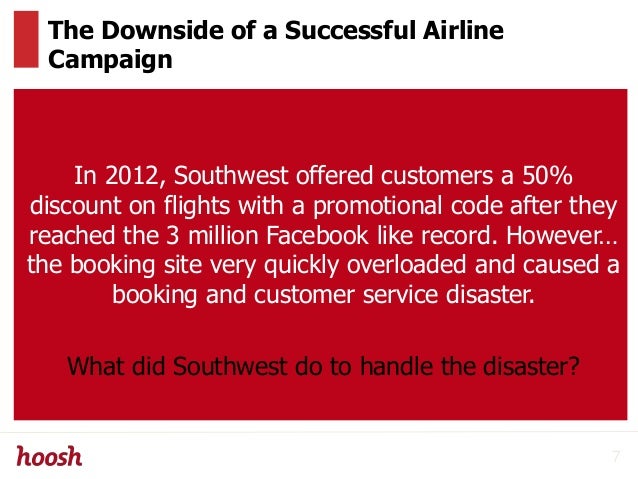 The Downside of a Successful Airline Campaign

In 2012, Southwest offered customers a 50% discount on flights with a promotional code after they reached the 3 million Facebook like record. However… the booking site very quickly overloaded and caused a booking and customer service disaster.

What did Southwest do to handle the disaster?

hoosh

7